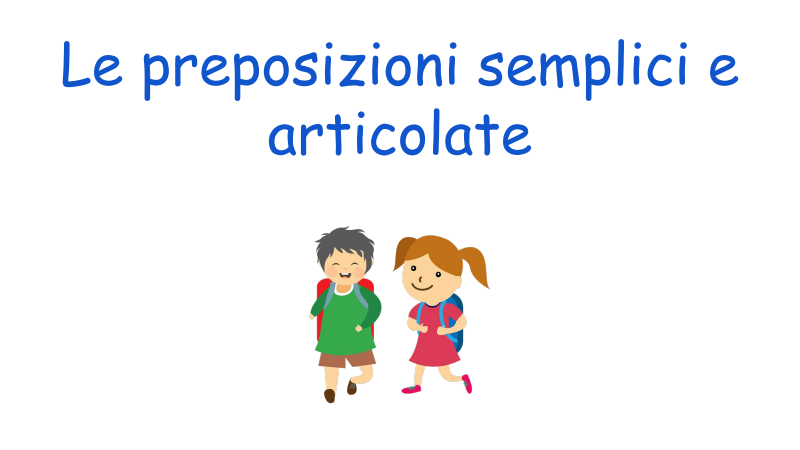 Le preposizioni semplici e articolate